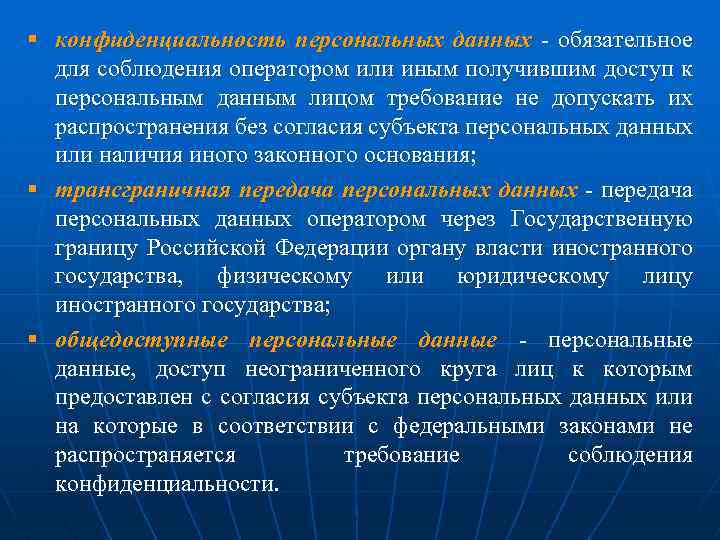 ▪ конфиденциальность персональных данных - обязательное для соблюдения оператором или иным получившим доступ к персональным данным лицом требование не допускать их распространения без согласия субъекта персональных данных или наличия иного законного основания;

▪ трансграничная передача персональных данных - передача персональных данных оператором через Государственную границу Российской Федерации органу власти иностранного государства, физическому или юридическому лицу иностранного государства;

▪ общедоступные персональные данные - персональные данные, доступ неограниченного круга лиц к которым предоставлен с согласия субъекта персональных данных или на которые в соответствии с федеральными законами не распространяется требование соблюдения конфиденциальности.